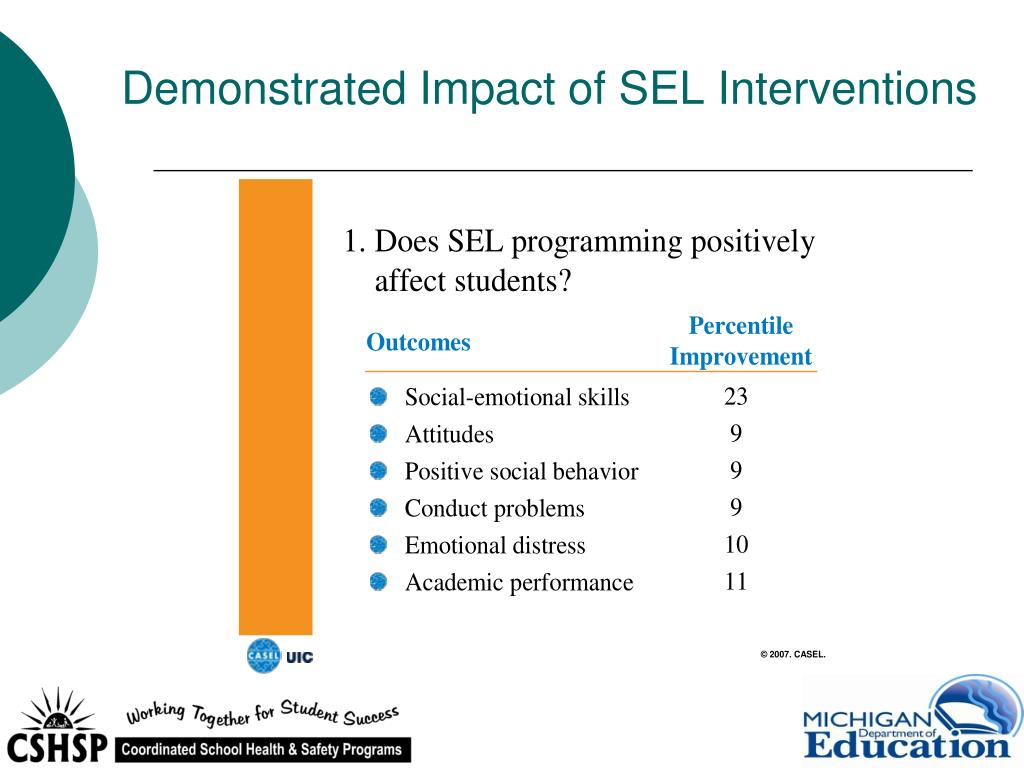 Demonstrated Impact of SEL Interventions

1. Does SEL programming positively affect students?

| Outcomes | Percentile Improvement |
|---|---|
| Social-emotional skills | 23 |
| Attitudes | 9 |
| Positive social behavior | 9 |
| Conduct problems | 9 |
| Emotional distress | 10 |
| Academic performance | 11 |

CASEL UIC

© 2007. CASEL.

Working Together for Student Success

CSHSP Coordinated School Health & Safety Programs

MICHIGAN Department of Education